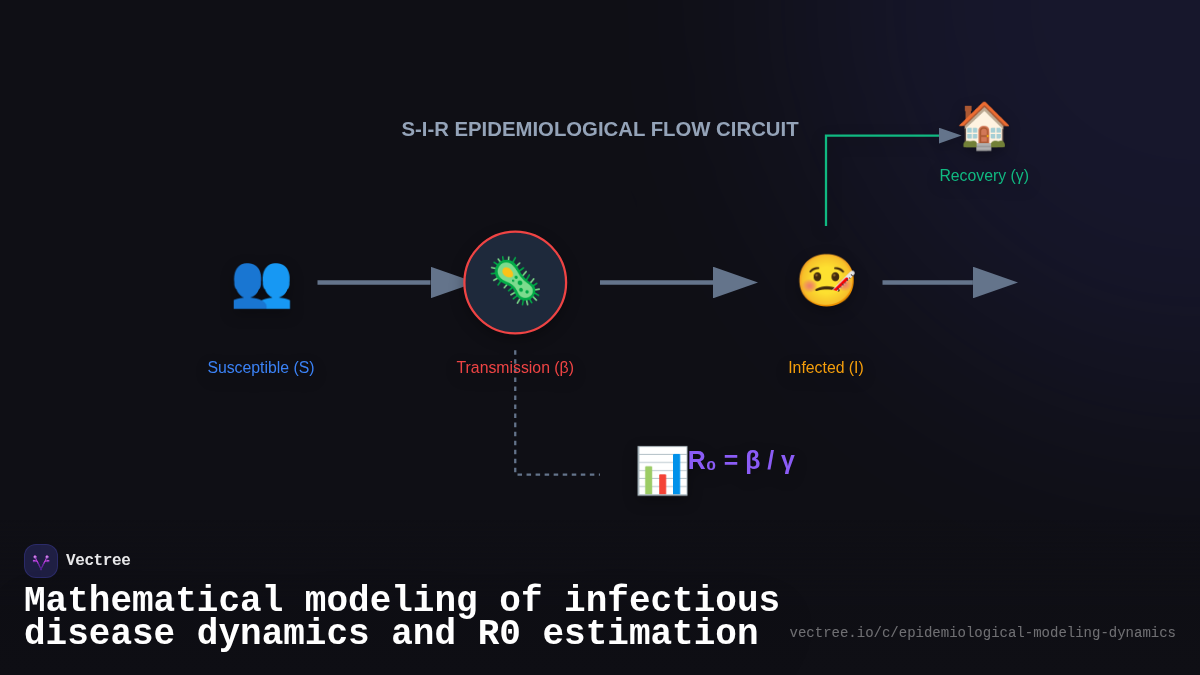 S-I-R EPIDEMIOLOGICAL FLOW CIRCUIT

Recovery (γ)

Susceptible (S)

Transmission (β)

Infected (I)

$R_0 = \beta / \gamma$

Vectree

Mathematical modeling of infectious disease dynamics and R0 estimation

vectree.io/c/epidemiological-modeling-dynamics